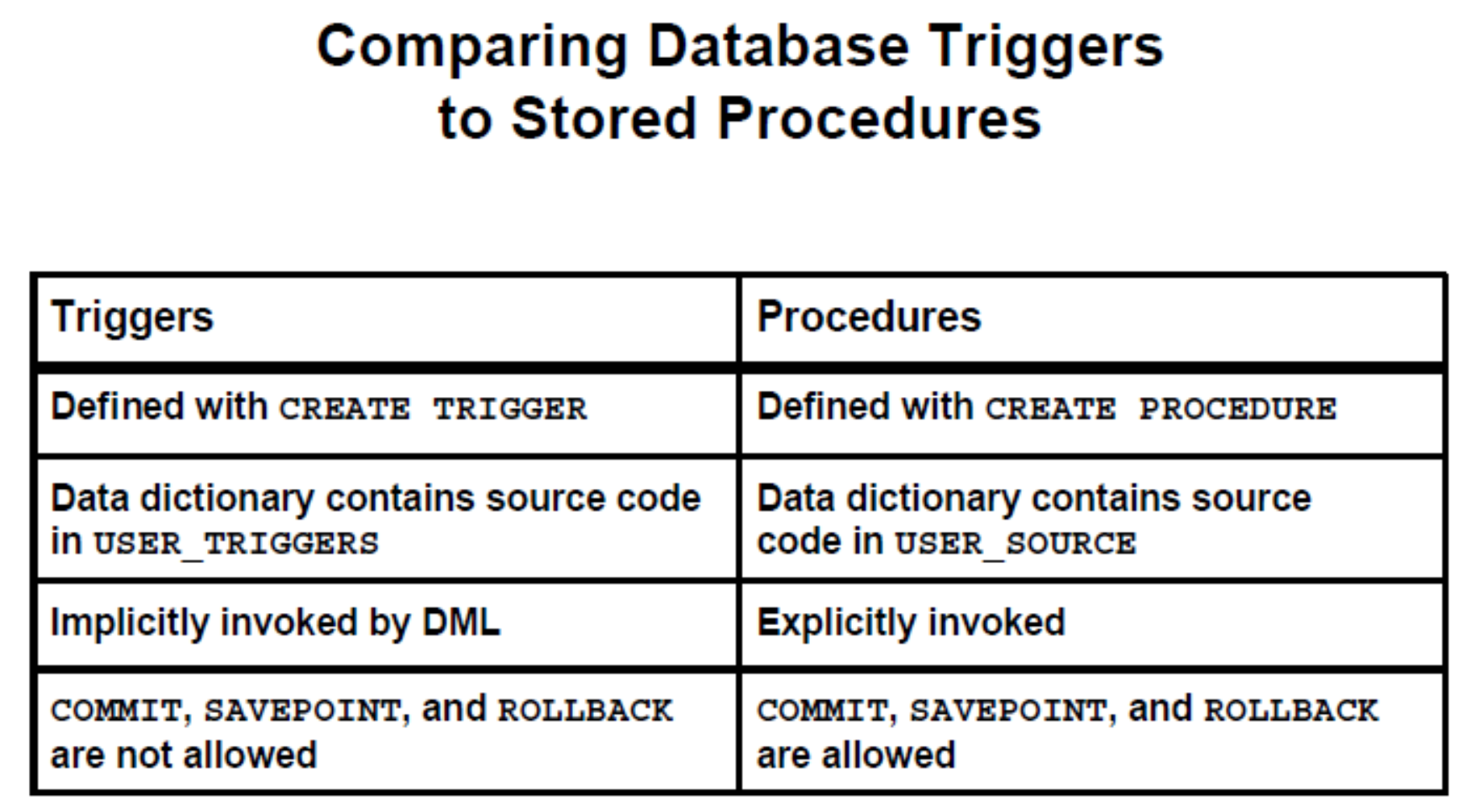 Comparing Database Triggers to Stored Procedures

| Triggers | Procedures |
|---|---|
| Defined with CREATE TRIGGER | Defined with CREATE PROCEDURE |
| Data dictionary contains source code in USER_TRIGGERS | Data dictionary contains source code in USER_SOURCE |
| Implicitly invoked by DML | Explicitly invoked |
| COMMIT, SAVEPOINT, and ROLLBACK are not allowed | COMMIT, SAVEPOINT, and ROLLBACK are allowed |